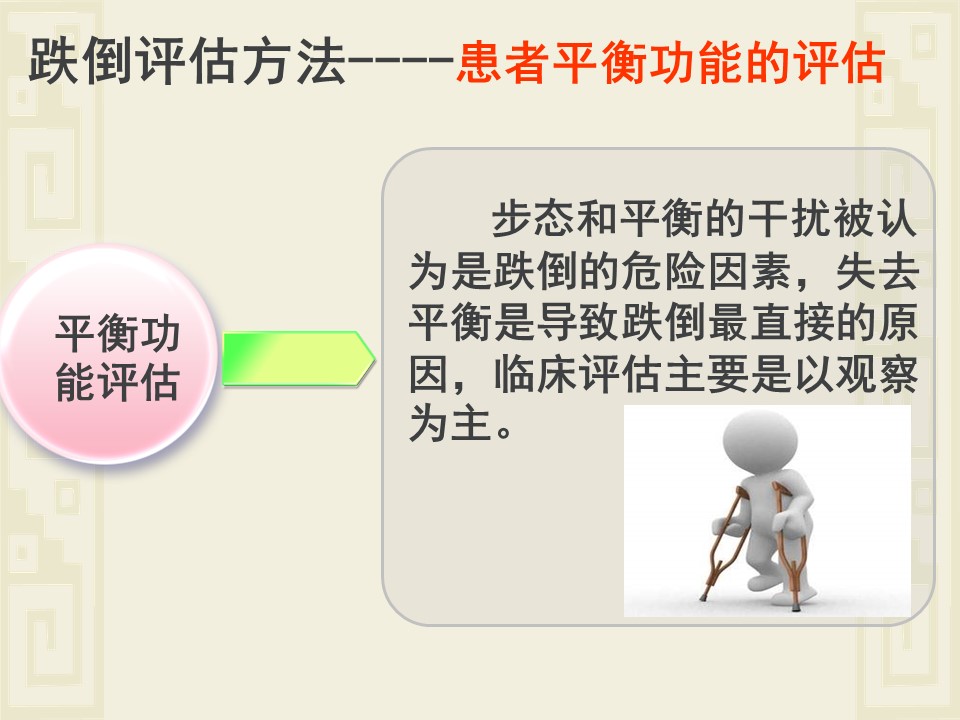 跌倒评估方法-----患者平衡功能的评估

平衡功能评估

步态和平衡的干扰被认为是跌倒的危险因素，失去平衡是导致跌倒最直接的原因，临床评估主要是以观察为主。